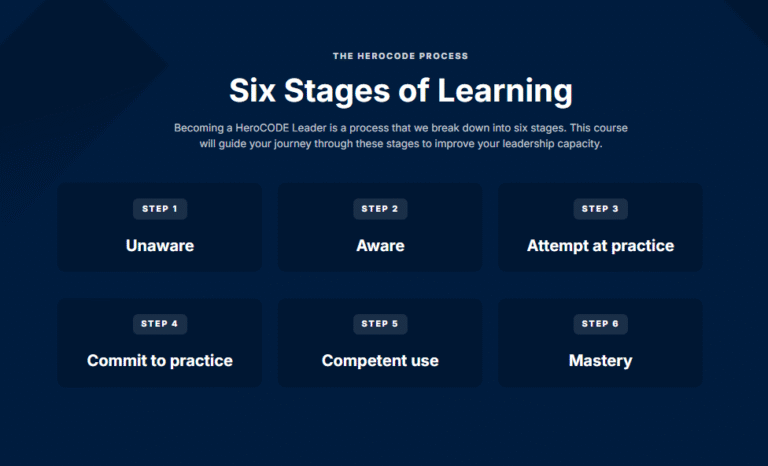 THE HEROCODE PROCESS

Six Stages of Learning

Becoming a HeroCODE Leader is a process that we break down into six stages. This course will guide your journey through these stages to improve your leadership capacity.

STEP 1
Unaware

STEP 2
Aware

STEP 3
Attempt at practice

STEP 4
Commit to practice

STEP 5
Competent use

STEP 6
Mastery